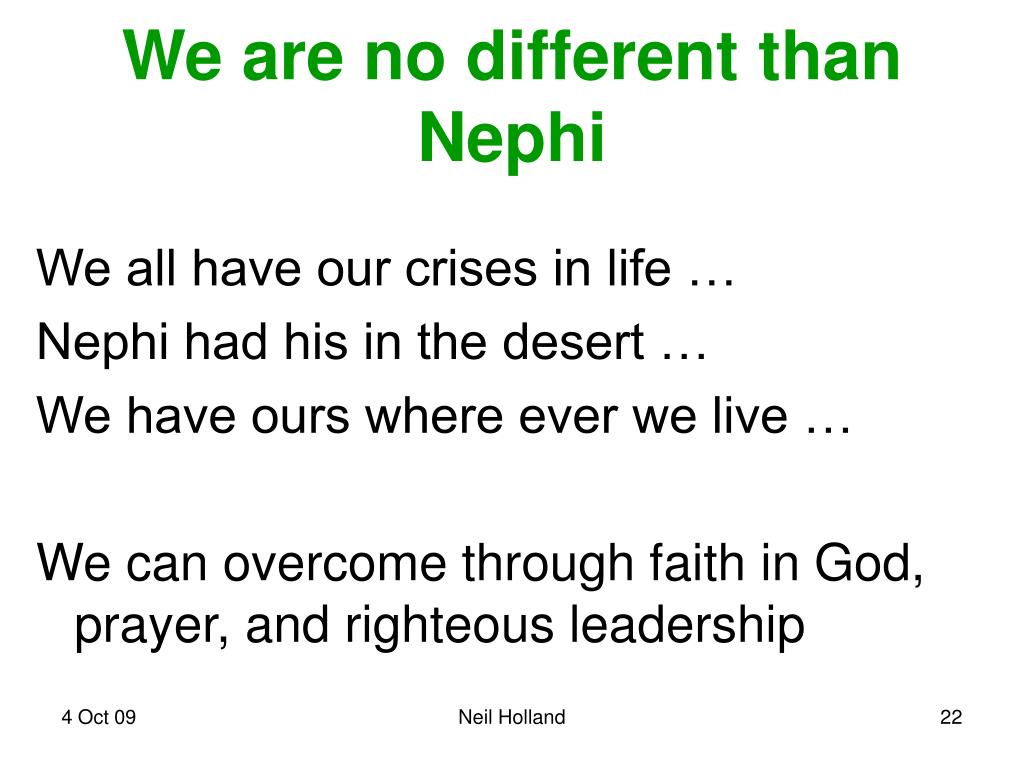 We are no different than Nephi

We all have our crises in life …

Nephi had his in the desert …

We have ours where ever we live …

We can overcome through faith in God, prayer, and righteous leadership

4 Oct 09

Neil Holland

22